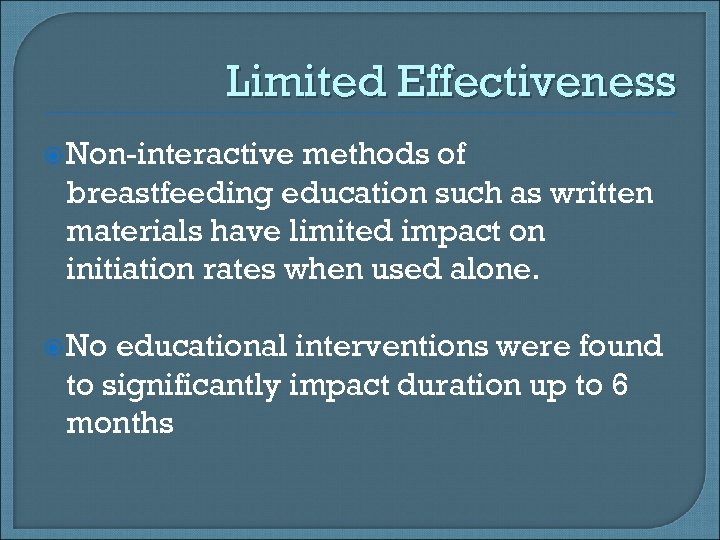 Limited Effectiveness

Non-interactive methods of breastfeeding education such as written materials have limited impact on initiation rates when used alone.

No educational interventions were found to significantly impact duration up to 6 months